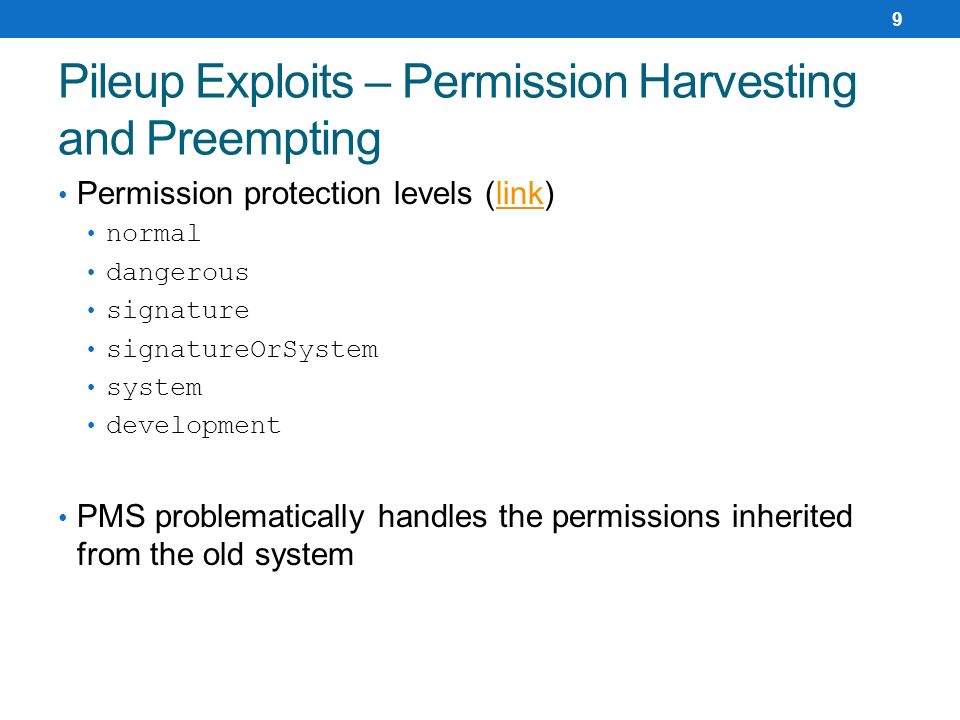 9

Pileup Exploits – Permission Harvesting and Preempting

• Permission protection levels (link)
  • normal
  • dangerous
  • signature
  • signatureOrSystem
  • system
  • development

• PMS problematically handles the permissions inherited from the old system